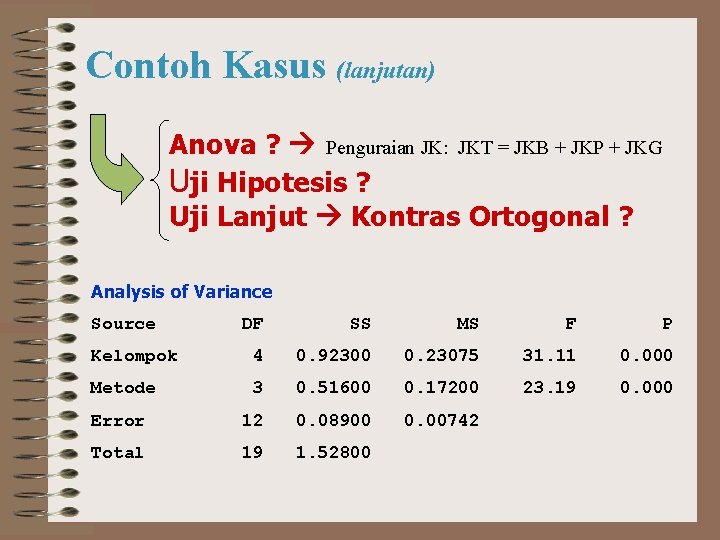 Contoh Kasus (lanjutan)

Anova ? → Penguraian JK: JKT = JKB + JKP + JKG
Uji Hipotesis ?
Uji Lanjut → Kontras Ortogonal ?

Analysis of Variance

| Source | DF | SS | MS | F | P |
|---|---|---|---|---|---|
| Kelompok | 4 | 0.92300 | 0.23075 | 31.11 | 0.000 |
| Metode | 3 | 0.51600 | 0.17200 | 23.19 | 0.000 |
| Error | 12 | 0.08900 | 0.00742 | | |
| Total | 19 | 1.52800 | | | |